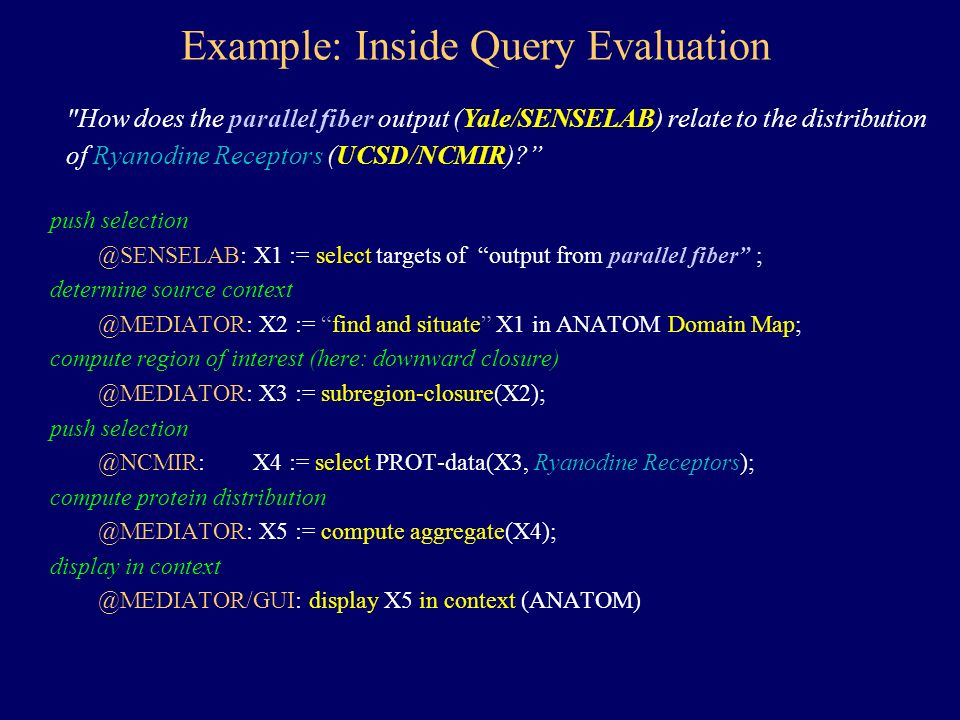 Example: Inside Query Evaluation

"How does the parallel fiber output (Yale/SENSELAB) relate to the distribution of Ryanodine Receptors (UCSD/NCMIR)?"

push selection

@SENSELAB: X1 := select targets of "output from parallel fiber" ;

determine source context

@MEDIATOR: X2 := "find and situate" X1 in ANATOM Domain Map;

compute region of interest (here: downward closure)

@MEDIATOR: X3 := subregion-closure(X2);

push selection

@NCMIR: X4 := select PROT-data(X3, Ryanodine Receptors);

compute protein distribution

@MEDIATOR: X5 := compute aggregate(X4);

display in context

@MEDIATOR/GUI: display X5 in context (ANATOM)